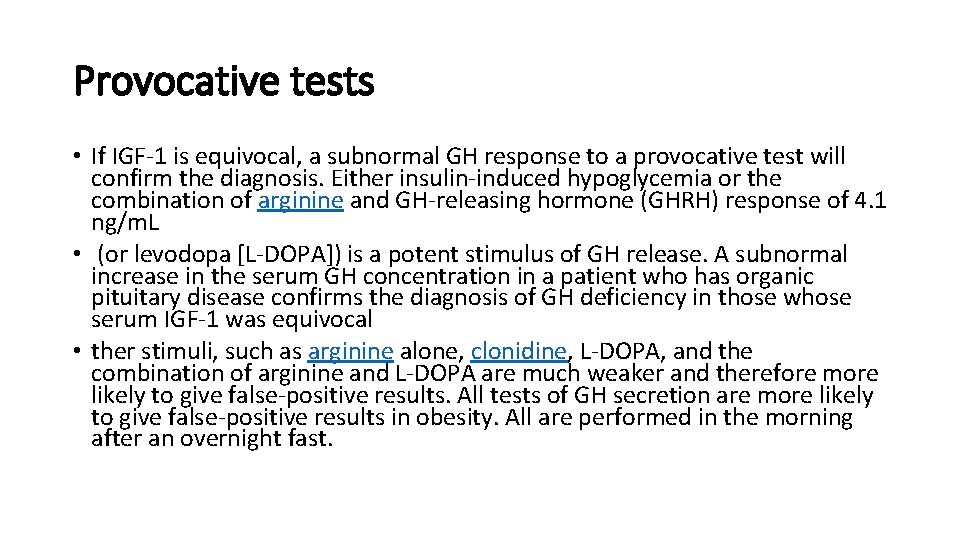 Provocative tests

• If IGF-1 is equivocal, a subnormal GH response to a provocative test will confirm the diagnosis. Either insulin-induced hypoglycemia or the combination of arginine and GH-releasing hormone (GHRH) response of 4.1 ng/mL
• (or levodopa [L-DOPA]) is a potent stimulus of GH release. A subnormal increase in the serum GH concentration in a patient who has organic pituitary disease confirms the diagnosis of GH deficiency in those whose serum IGF-1 was equivocal
• ther stimuli, such as arginine alone, clonidine, L-DOPA, and the combination of arginine and L-DOPA are much weaker and therefore more likely to give false-positive results. All tests of GH secretion are more likely to give false-positive results in obesity. All are performed in the morning after an overnight fast.